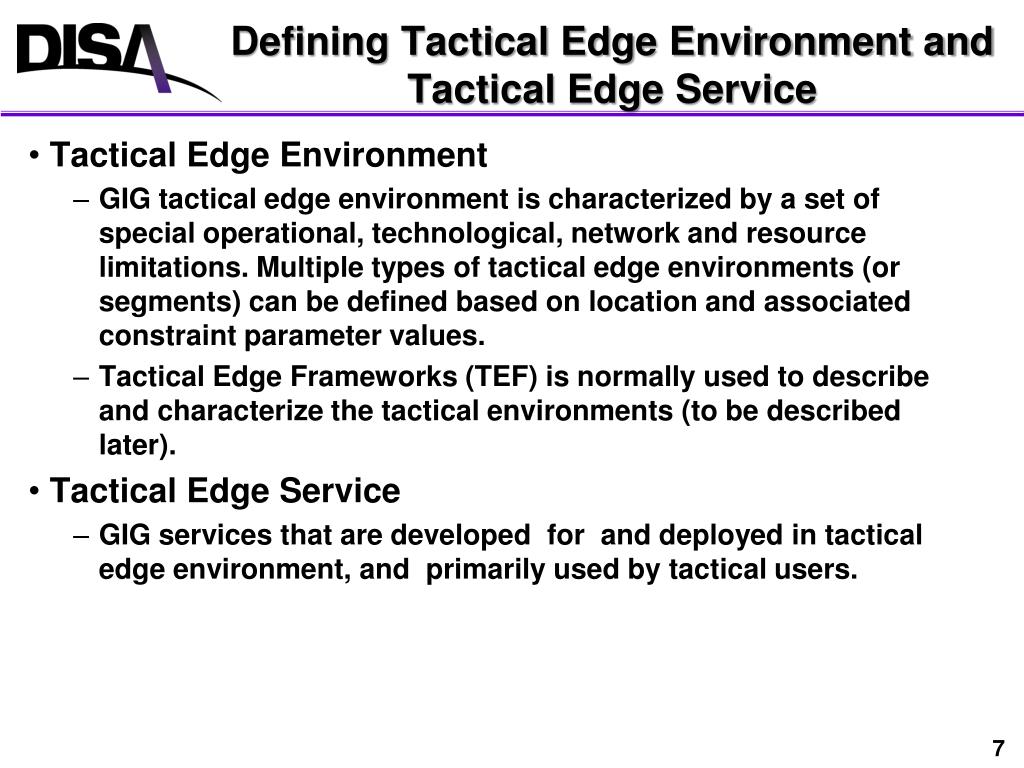 DISA

Defining Tactical Edge Environment and Tactical Edge Service

• Tactical Edge Environment
– GIG tactical edge environment is characterized by a set of special operational, technological, network and resource limitations. Multiple types of tactical edge environments (or segments) can be defined based on location and associated constraint parameter values.
– Tactical Edge Frameworks (TEF) is normally used to describe and characterize the tactical environments (to be described later).
• Tactical Edge Service
– GIG services that are developed for and deployed in tactical edge environment, and primarily used by tactical users.

7